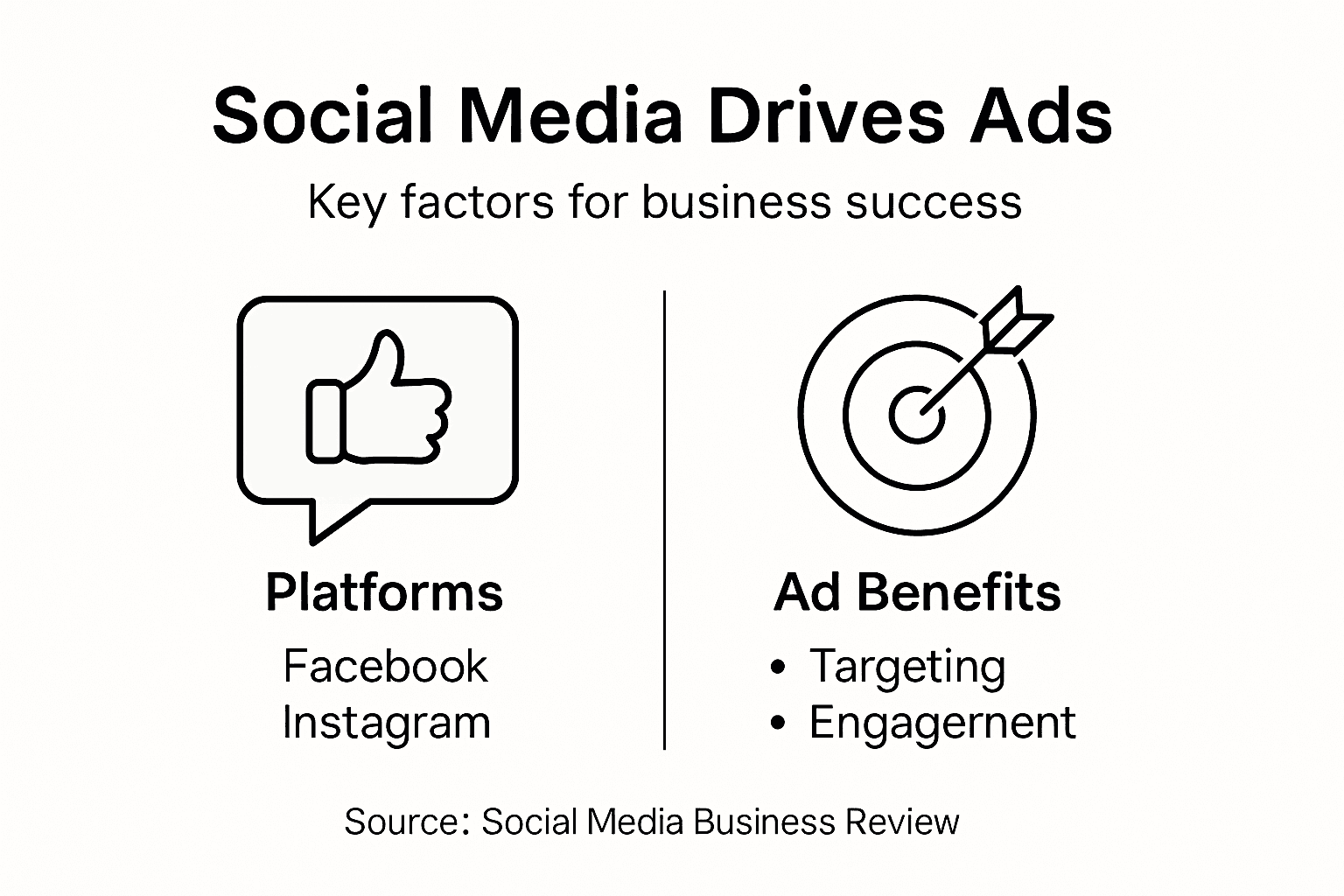 Social Media Drives Ads

Key factors for business success

Platforms

Facebook
Instagram

Ad Benefits

• Targeting
• Engagernent

Source: Social Media Business Review